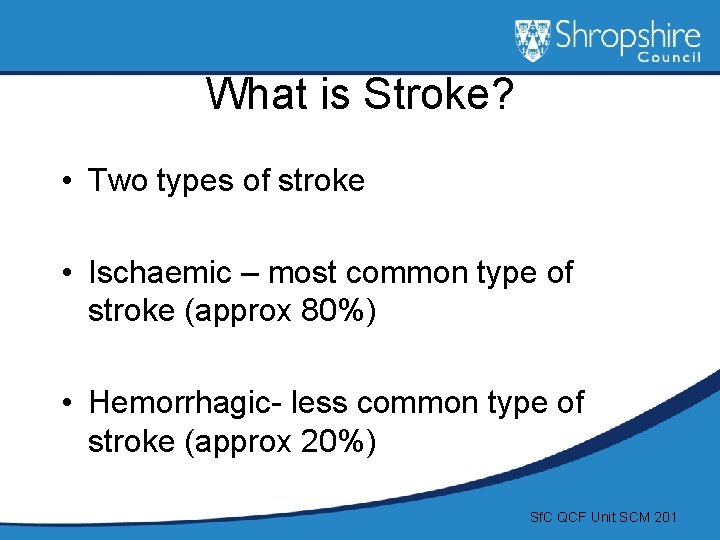 Shropshire Council

What is Stroke?

• Two types of stroke

• Ischaemic – most common type of stroke (approx 80%)

• Hemorrhagic- less common type of stroke (approx 20%)

SfC QCF Unit SCM 201